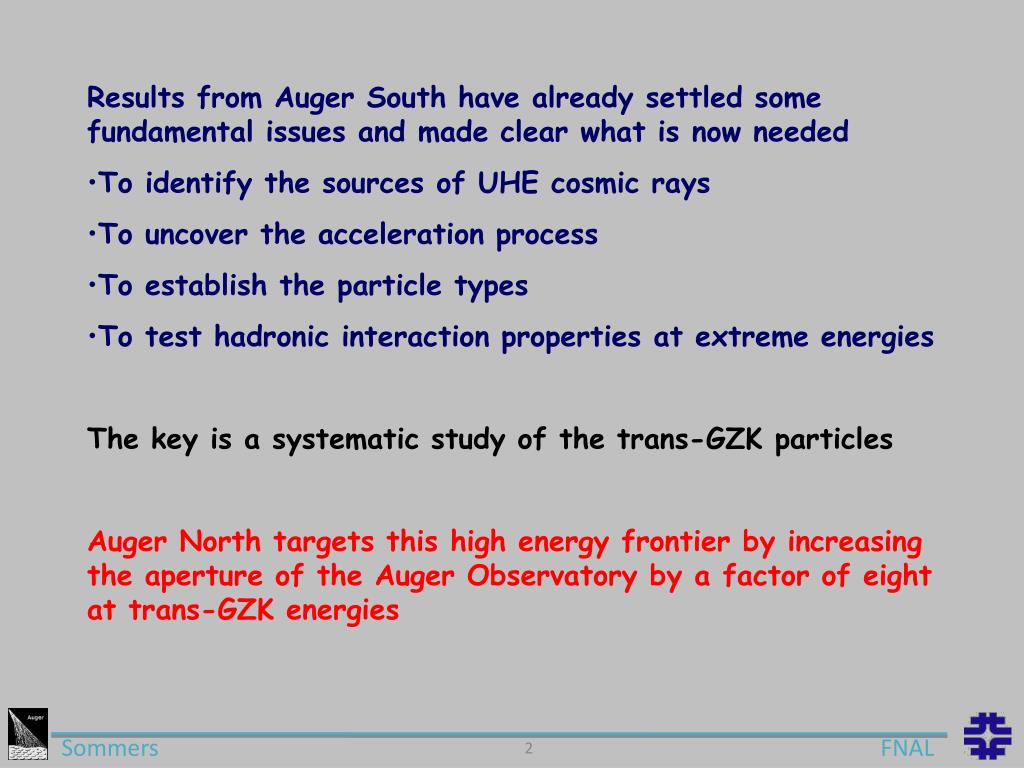 Results from Auger South have already settled some fundamental issues and made clear what is now needed

•To identify the sources of UHE cosmic rays

•To uncover the acceleration process

•To establish the particle types

•To test hadronic interaction properties at extreme energies

The key is a systematic study of the trans-GZK particles

Auger North targets this high energy frontier by increasing the aperture of the Auger Observatory by a factor of eight at trans-GZK energies

Auger

Sommers

2

FNAL